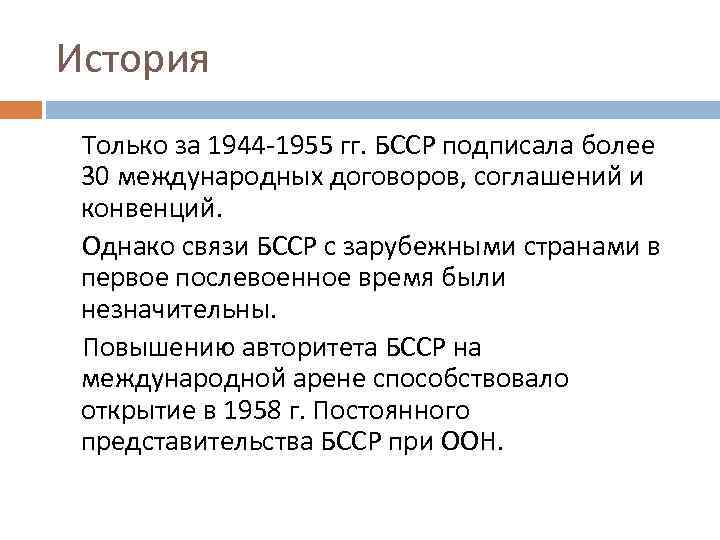 История

Только за 1944-1955 гг. БССР подписала более 30 международных договоров, соглашений и конвенций.

Однако связи БССР с зарубежными странами в первое послевоенное время были незначительны.

Повышению авторитета БССР на международной арене способствовало открытие в 1958 г. Постоянного представительства БССР при ООН.